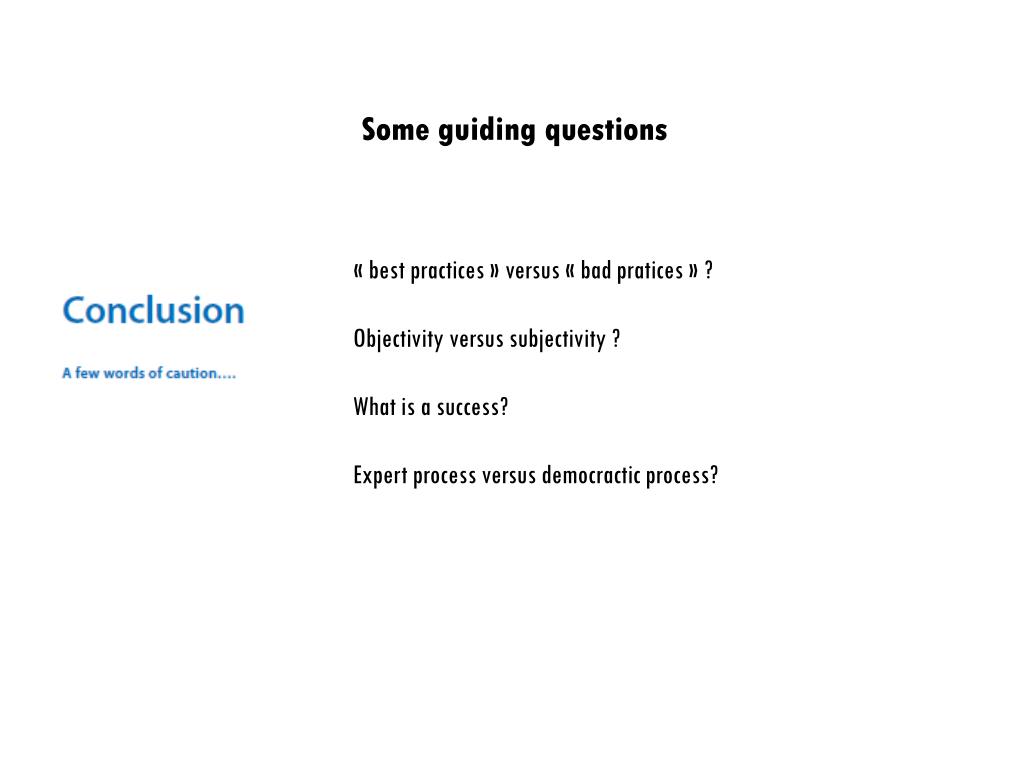 Some guiding questions

Conclusion

A few words of caution....

« best practices » versus « bad pratices » ?

Objectivity versus subjectivity ?

What is a success?

Expert process versus democractic process?